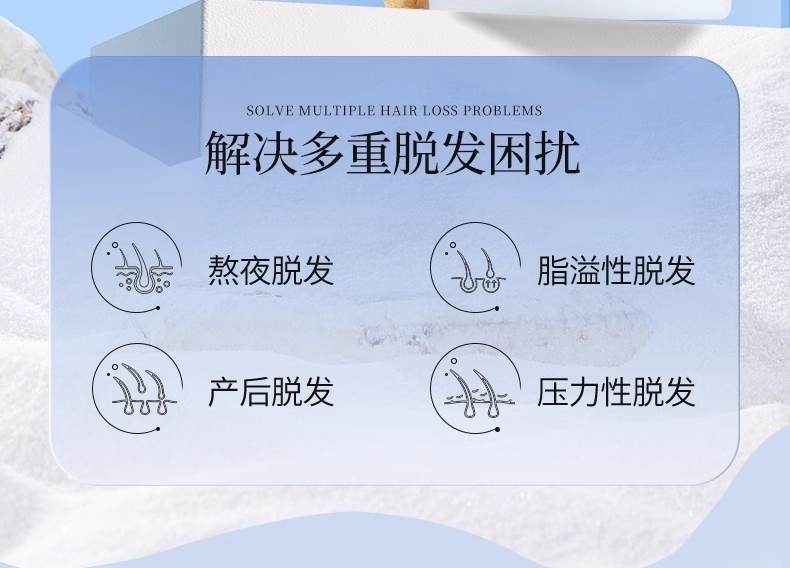 SOLVE MULTIPLE HAIR LOSS PROBLEMS
解决多重脱发困扰

熬夜脱发

脂溢性脱发

产后脱发

压力性脱发